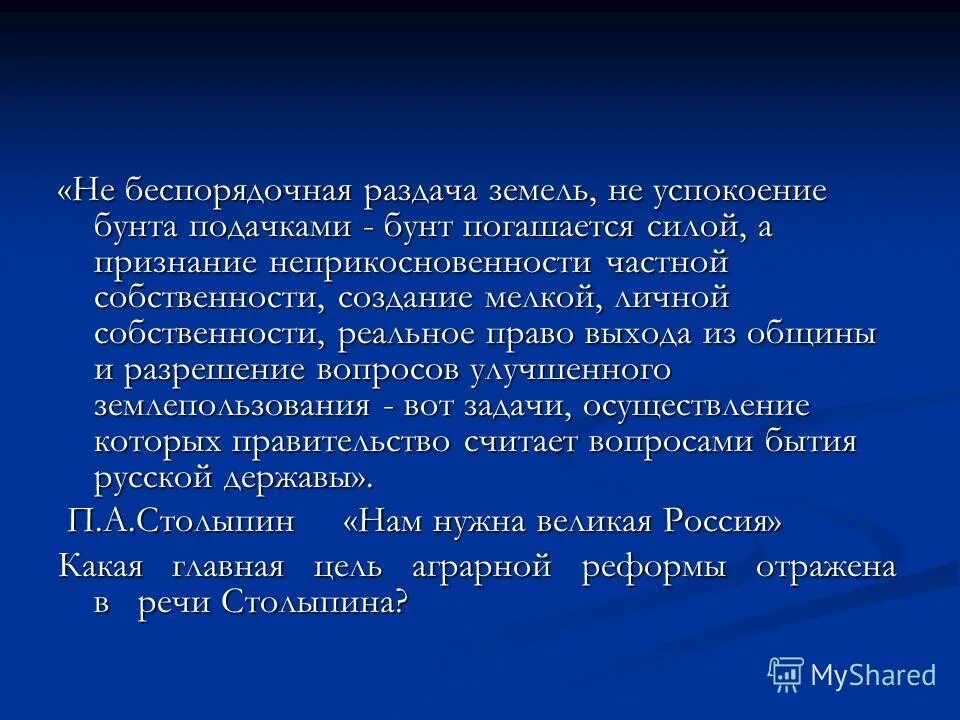 «Не беспорядочная раздача земель, не успокоение бунта подачками - бунт погашается силой, а признание неприкосновенности частной собственности, создание мелкой, личной собственности, реальное право выхода из общины и разрешение вопросов улучшенного землепользования - вот задачи, осуществление которых правительство считает вопросами бытия русской державы».

П.А.Столыпин «Нам нужна великая Россия»

Какая главная цель аграрной реформы отражена в речи Столыпина?

MyShared